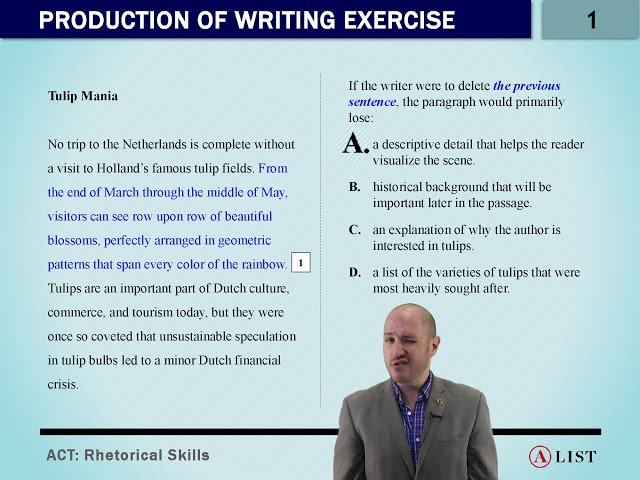 PRODUCTION OF WRITING EXERCISE

1

Tulip Mania

No trip to the Netherlands is complete without a visit to Holland's famous tulip fields. From the end of March through the middle of May, visitors can see row upon row of beautiful blossoms, perfectly arranged in geometric patterns that span every color of the rainbow. 1 Tulips are an important part of Dutch culture, commerce, and tourism today, but they were once so coveted that unsustainable speculation in tulip bulbs led to a minor Dutch financial crisis.

If the writer were to delete the previous sentence, the paragraph would primarily lose:

A. a descriptive detail that helps the reader visualize the scene.

B. historical background that will be important later in the passage.

C. an explanation of why the author is interested in tulips.

D. a list of the varieties of tulips that were most heavily sought after.

ACT: Rhetorical Skills

A LIST